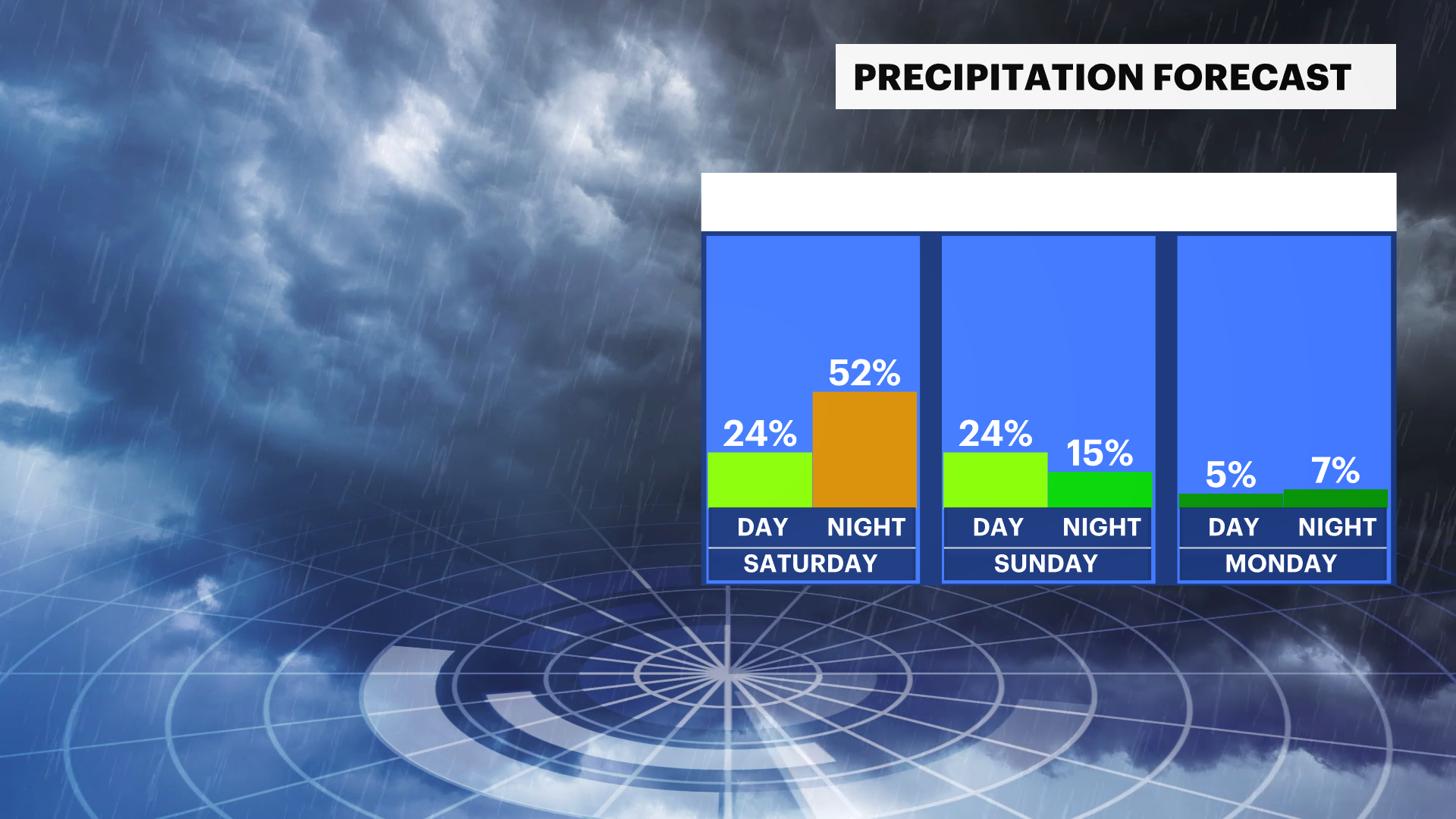 PRECIPITATION FORECAST

24%
52%
DAY NIGHT
SATURDAY

24%
15%
DAY NIGHT
SUNDAY

5%
7%
DAY NIGHT
MONDAY